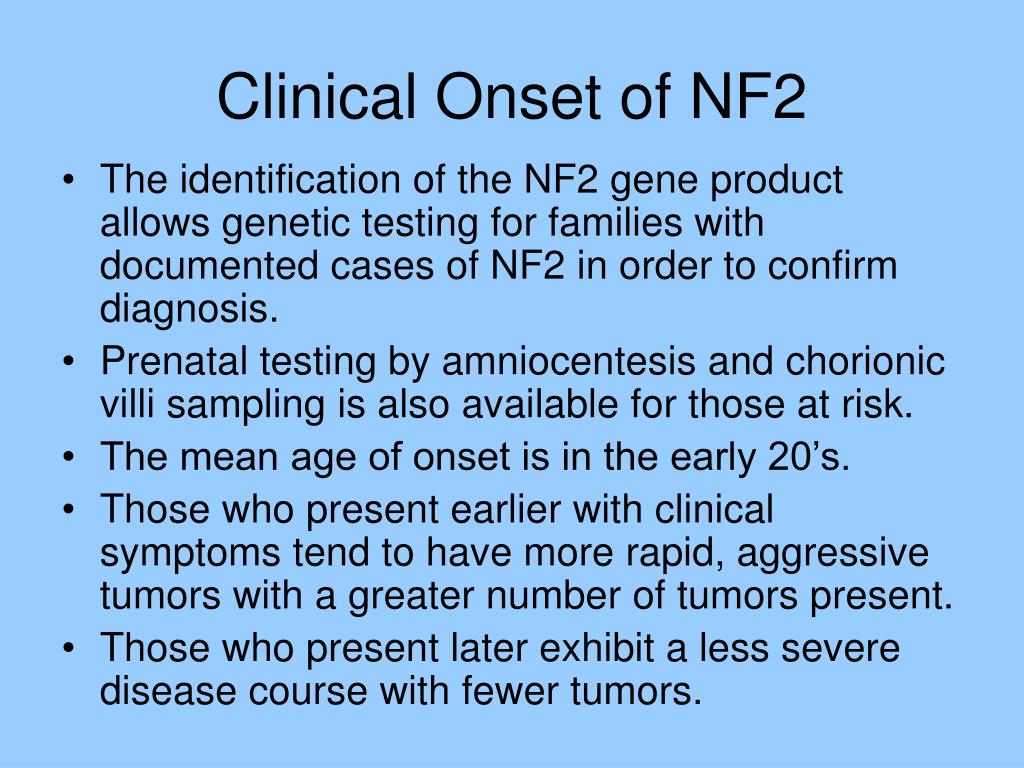 Clinical Onset of NF2

• The identification of the NF2 gene product allows genetic testing for families with documented cases of NF2 in order to confirm diagnosis.
• Prenatal testing by amniocentesis and chorionic villi sampling is also available for those at risk.
• The mean age of onset is in the early 20’s.
• Those who present earlier with clinical symptoms tend to have more rapid, aggressive tumors with a greater number of tumors present.
• Those who present later exhibit a less severe disease course with fewer tumors.